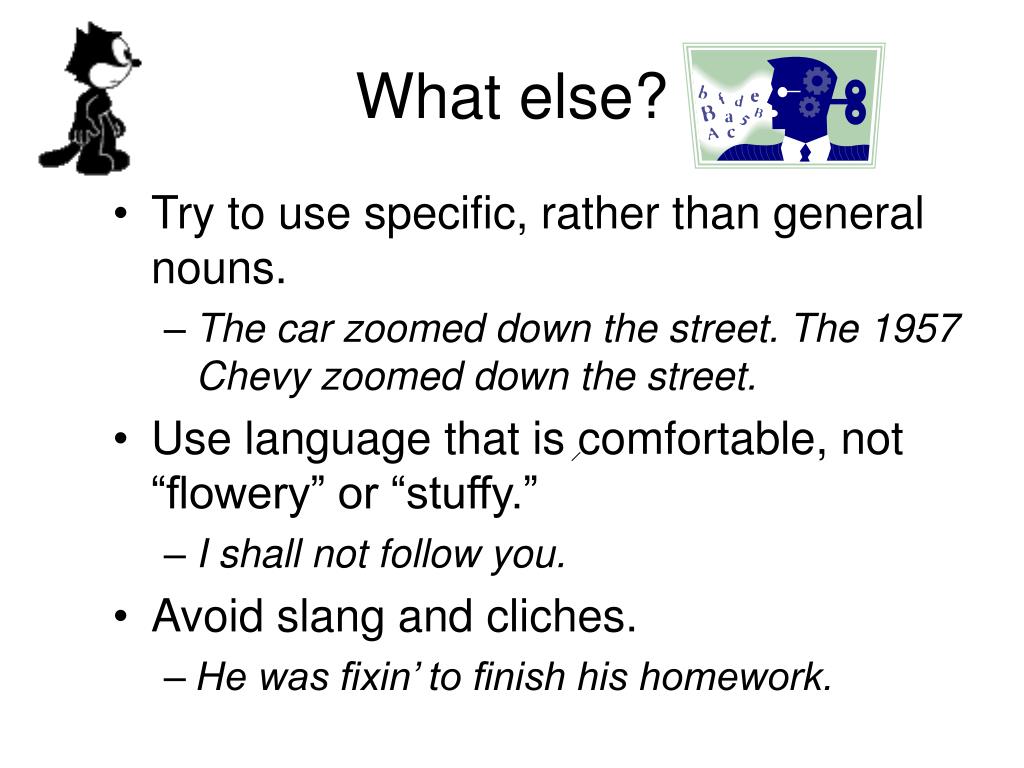 What else?

b t d e B a s B A c

• Try to use specific, rather than general nouns.
– The car zoomed down the street. The 1957 Chevy zoomed down the street.
• Use language that is comfortable, not “flowery” or “stuffy.”
– I shall not follow you.
• Avoid slang and cliches.
– He was fixin’ to finish his homework.